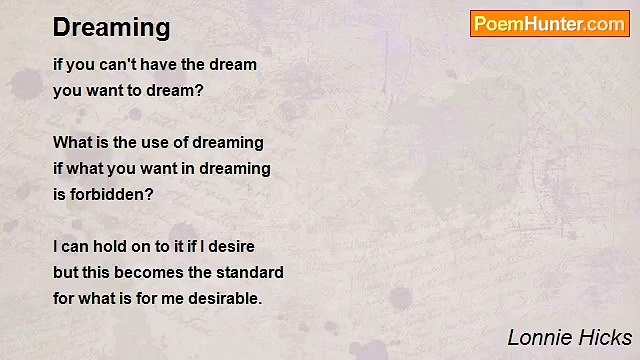 Dreaming

PoemHunter.com

if you can't have the dream
you want to dream?

What is the use of dreaming
if what you want in dreaming
is forbidden?

I can hold on to it if I desire
but this becomes the standard
for what is for me desirable.

Lonnie Hicks